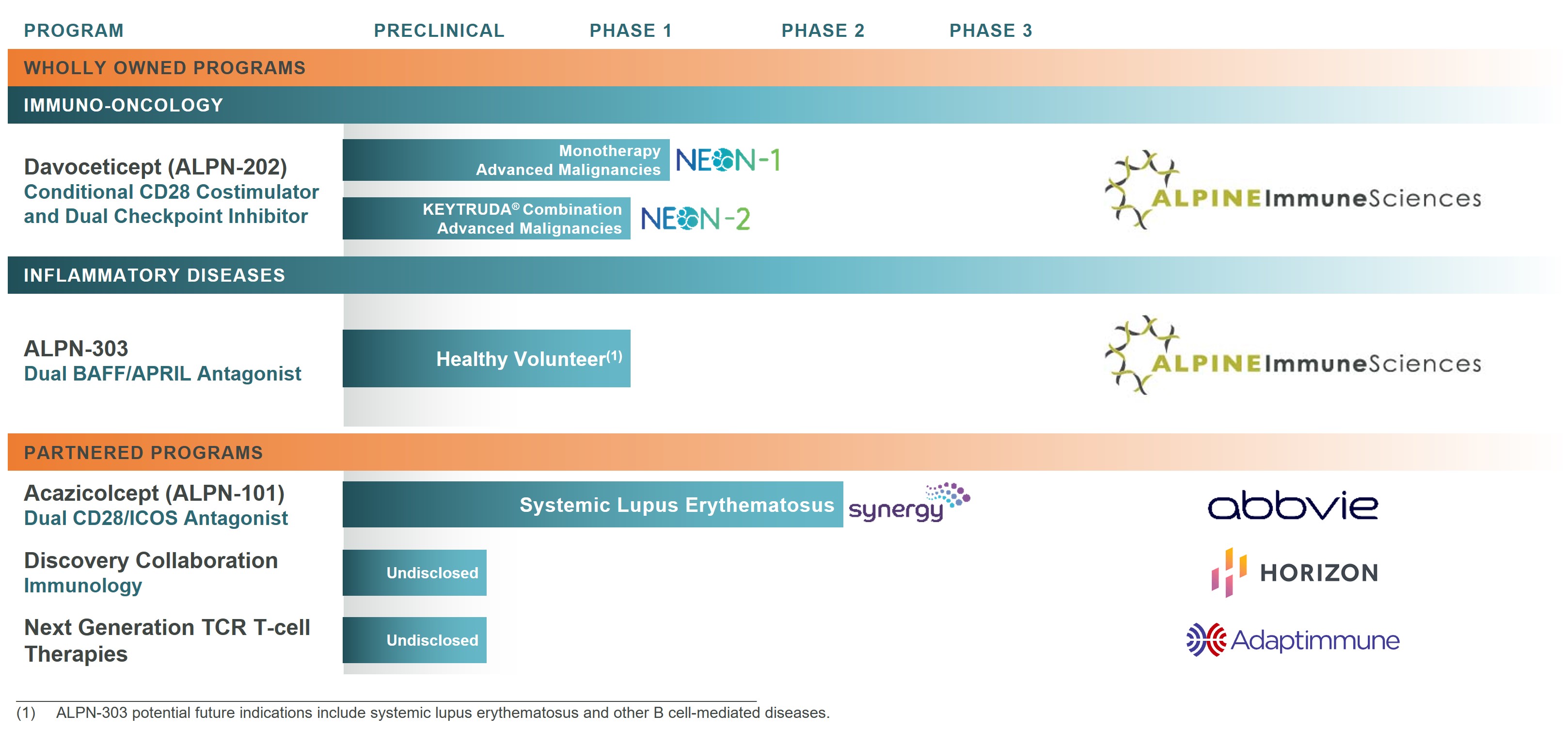 PROGRAM PRECLINICAL PHASE 1 PHASE 2 PHASE 3

WHOLLY OWNED PROGRAMS

IMMUNO-ONCOLOGY

Davoceticept (ALPN-202)
Conditional CD28 Costimulator and Dual Checkpoint Inhibitor

Monotherapy Advanced Malignancies NEON-1

KEYTRUDA® Combination Advanced Malignancies NEON-2

ALPINEImmuneSciences

INFLAMMATORY DISEASES

ALPN-303
Dual BAFF/APRIL Antagonist

Healthy Volunteer$^{(1)}$

ALPINEImmuneSciences

PARTNERED PROGRAMS

Acazicolcept (ALPN-101)
Dual CD28/ICOS Antagonist

Systemic Lupus Erythematosus synergy

abbvie

Discovery Collaboration
Immunology

Undisclosed

HORIZON

Next Generation TCR T-cell Therapies

Undisclosed

Adaptimmune

(1) ALPN-303 potential future indications include systemic lupus erythematosus and other B cell-mediated diseases.